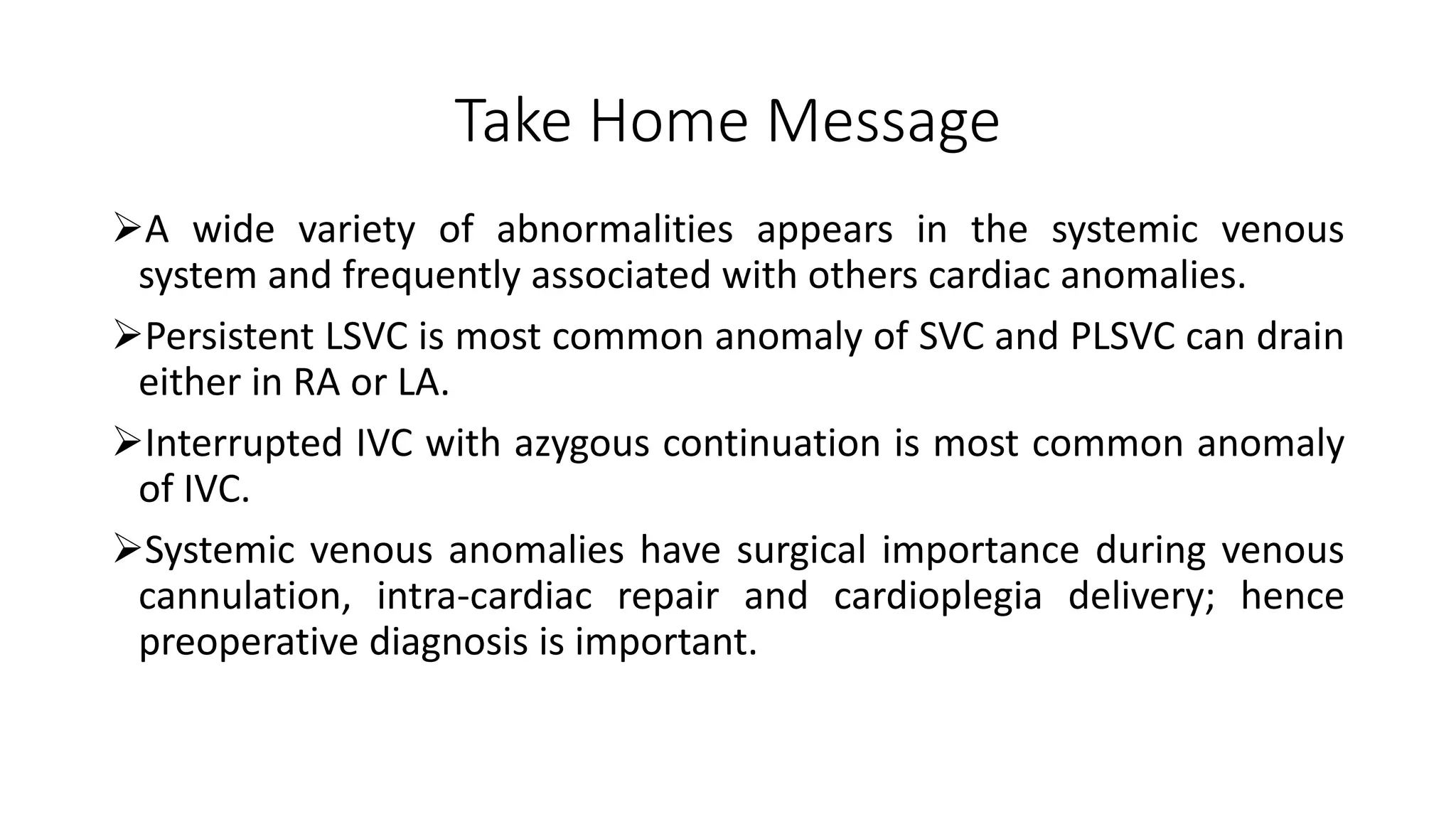 Take Home Message

➢A wide variety of abnormalities appears in the systemic venous system and frequently associated with others cardiac anomalies.

➢Persistent LSVC is most common anomaly of SVC and PLSVC can drain either in RA or LA.

➢Interrupted IVC with azygous continuation is most common anomaly of IVC.

➢Systemic venous anomalies have surgical importance during venous cannulation, intra-cardiac repair and cardioplegia delivery; hence preoperative diagnosis is important.